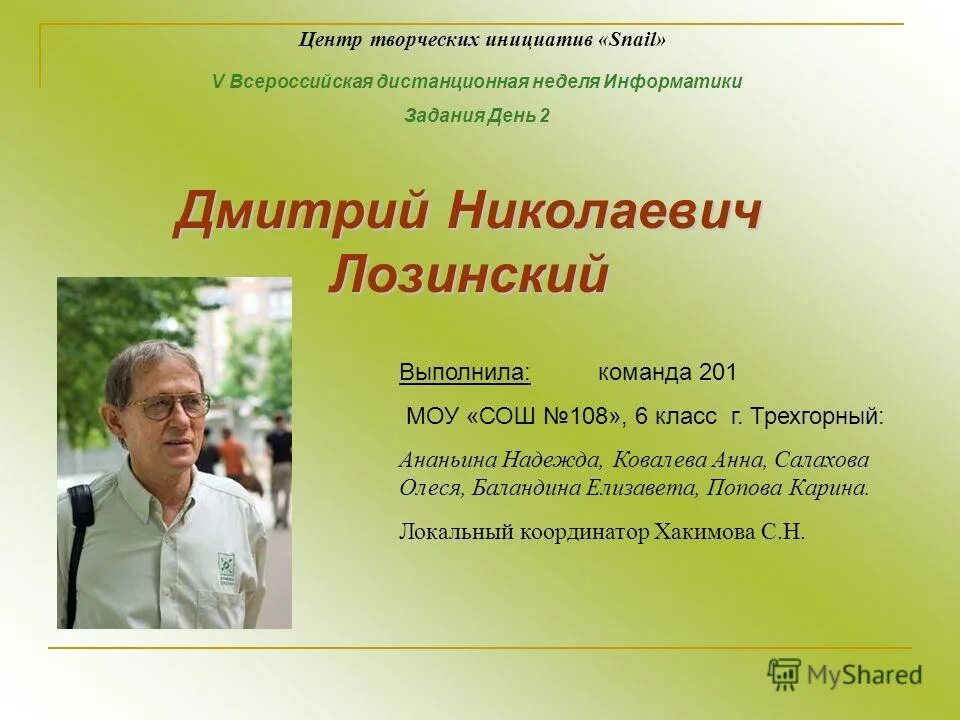 Центр творческих инициатив «Snail»

V Всероссийская дистанционная неделя Информатики

Задания День 2

Дмитрий Николаевич Лозинский

Выполнила: команда 201

МОУ «СОШ №108», 6 класс г. Трехгорный:

Ананьина Надежда, Ковалева Анна, Салахова Олеся, Баландина Елизавета, Попова Карина.

Локальный координатор Хакимова С.Н.

MyShared